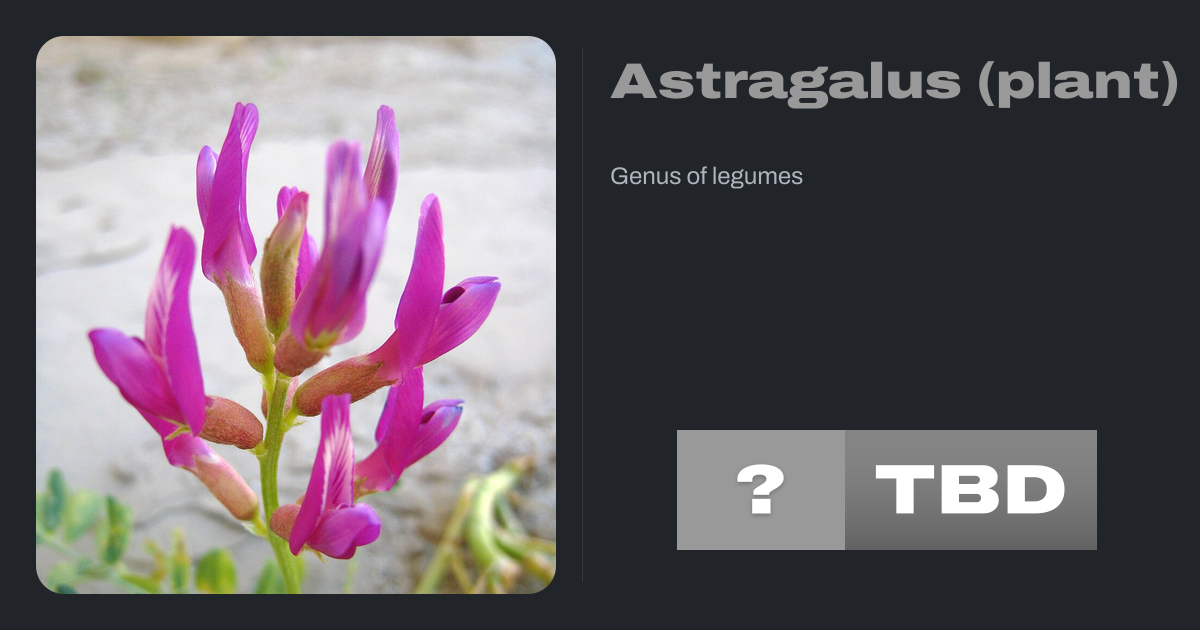 Astragalus (plant)

Genus of legumes

?

TBD